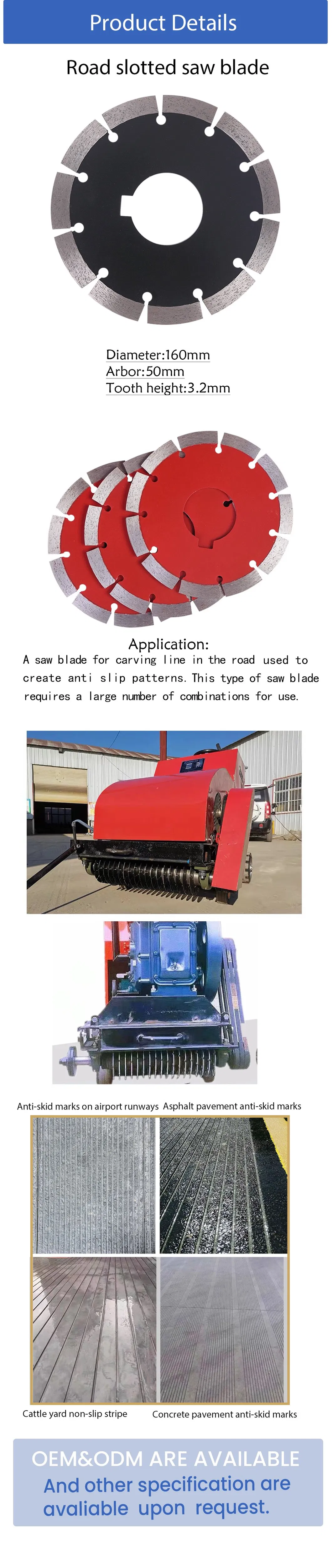 Product Details

Road slotted saw blade

Diameter:160mm
Arbor:50mm
Tooth height:3.2mm

Application:
A saw blade for carving line in the road used to create anti slip patterns. This type of saw blade requires a large number of combinations for use.

Anti-skid marks on airport runways Asphalt pavement anti-skid marks

Cattle yard non-slip stripe Concrete pavement anti-skid marks

OEM&ODM ARE AVAILABLE
And other specification are avaliable upon request.